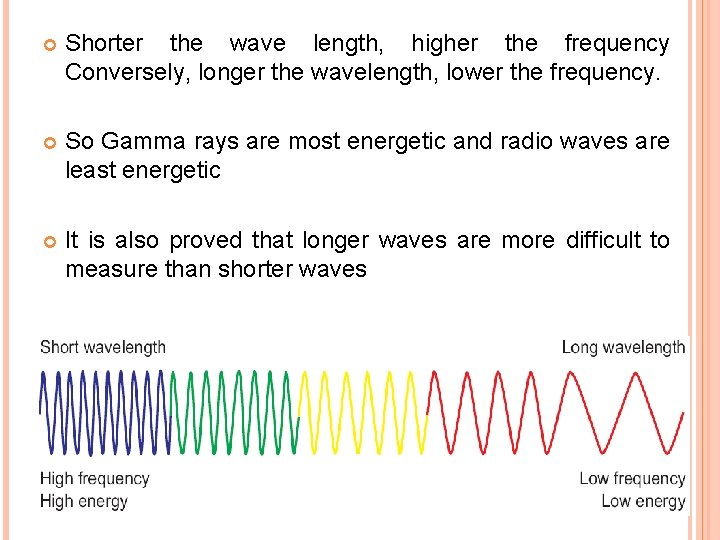 Shorter the wave length, higher the frequency Conversely, longer the wavelength, lower the frequency.

So Gamma rays are most energetic and radio waves are least energetic

It is also proved that longer waves are more difficult to measure than shorter waves

Short wavelength

Long wavelength

High frequency
High energy

Low frequency
Low energy